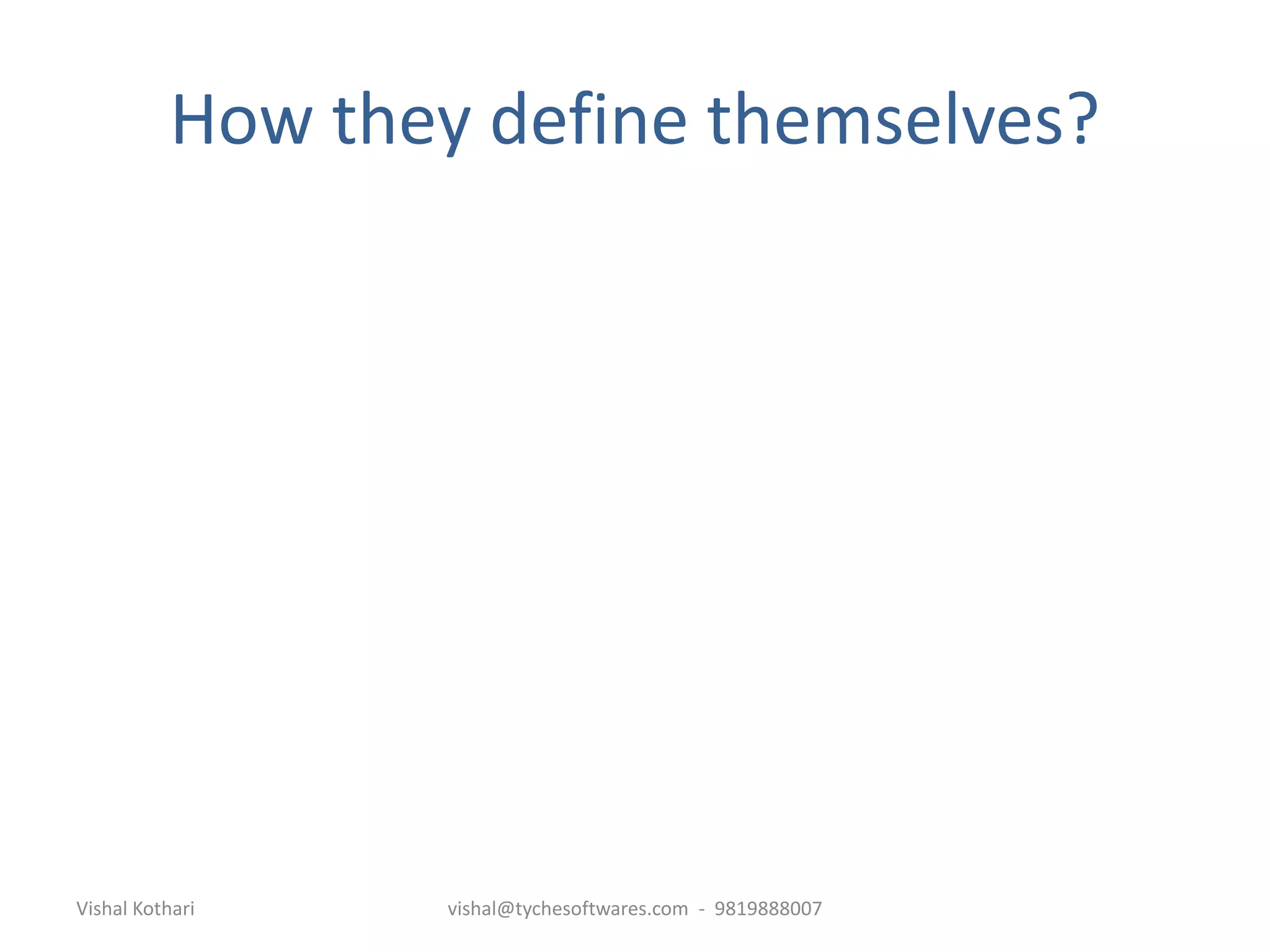 How they define themselves?

Vishal Kothari

vishal@tychesoftwares.com - 9819888007